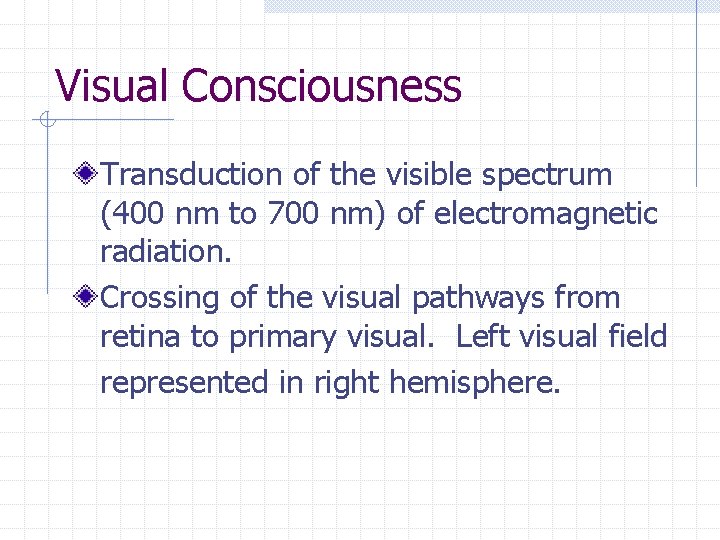 Visual Consciousness

Transduction of the visible spectrum (400 nm to 700 nm) of electromagnetic radiation.

Crossing of the visual pathways from retina to primary visual.  Left visual field represented in right hemisphere.